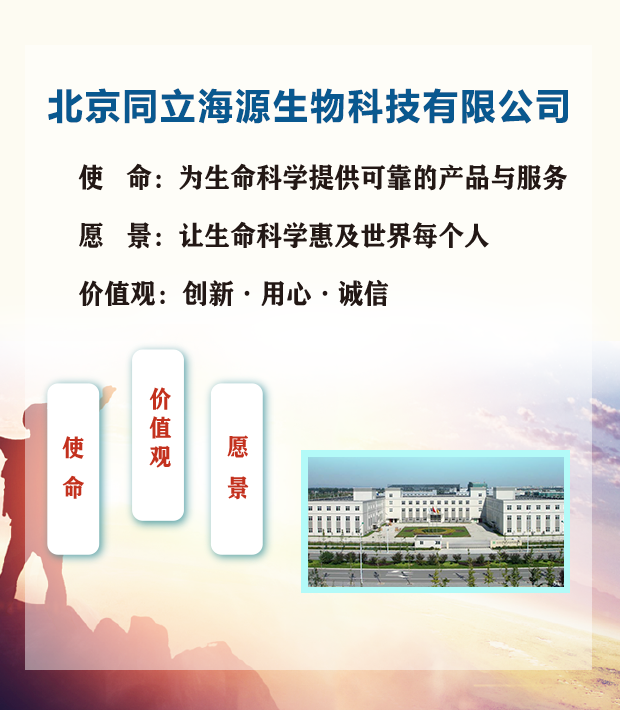 北京同立海源生物科技有限公司

使　命：为生命科学提供可靠的产品与服务

愿　景：让生命科学惠及世界每个人

价值观：创新 · 用心 · 诚信

使命

价值观

愿景